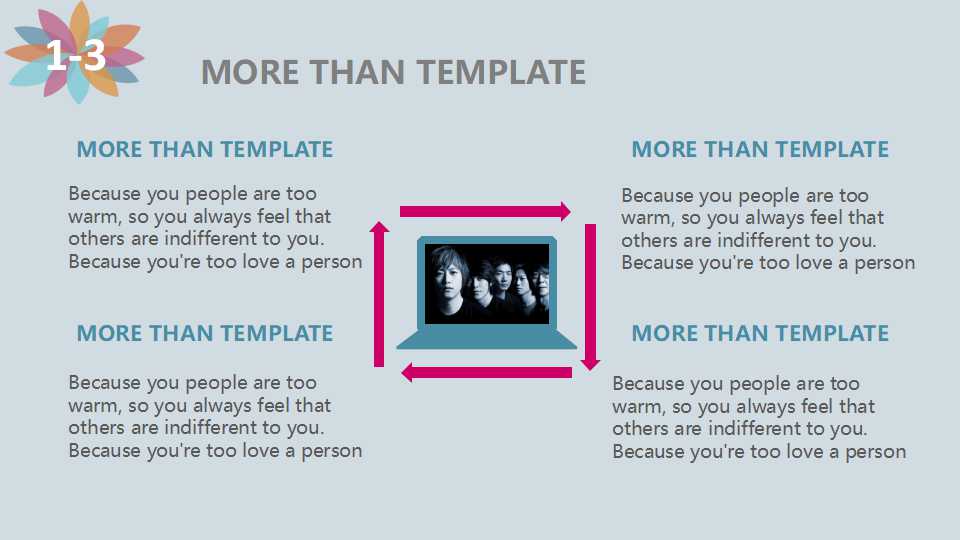 1-3

MORE THAN TEMPLATE

MORE THAN TEMPLATE

Because you people are too warm, so you always feel that others are indifferent to you. Because you're too love a person

MORE THAN TEMPLATE

Because you people are too warm, so you always feel that others are indifferent to you. Because you're too love a person

MORE THAN TEMPLATE

Because you people are too warm, so you always feel that others are indifferent to you. Because you're too love a person

MORE THAN TEMPLATE

Because you people are too warm, so you always feel that others are indifferent to you. Because you're too love a person